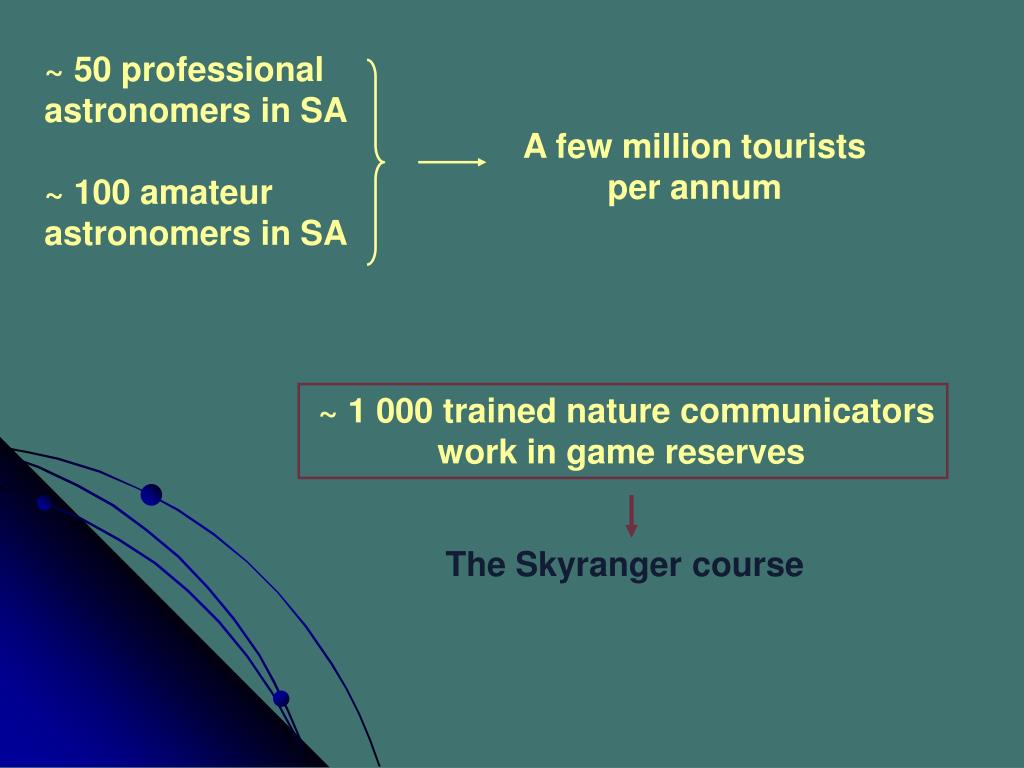 ~ 50 professional astronomers in SA

~ 100 amateur astronomers in SA

A few million tourists per annum

~ 1 000 trained nature communicators work in game reserves

The Skyranger course